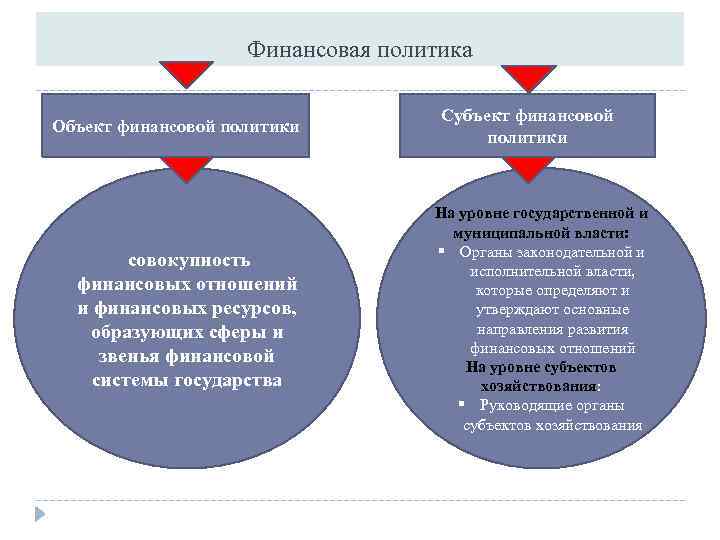 Финансовая политика

Объект финансовой политики

совокупность финансовых отношений и финансовых ресурсов, образующих сферы и звенья финансовой системы государства

Субъект финансовой политики

На уровне государственной и муниципальной власти:
▪ Органы законодательной и исполнительной власти, которые определяют и утверждают основные направления развития финансовых отношений
На уровне субъектов хозяйствования:
▪ Руководящие органы субъектов хозяйствования